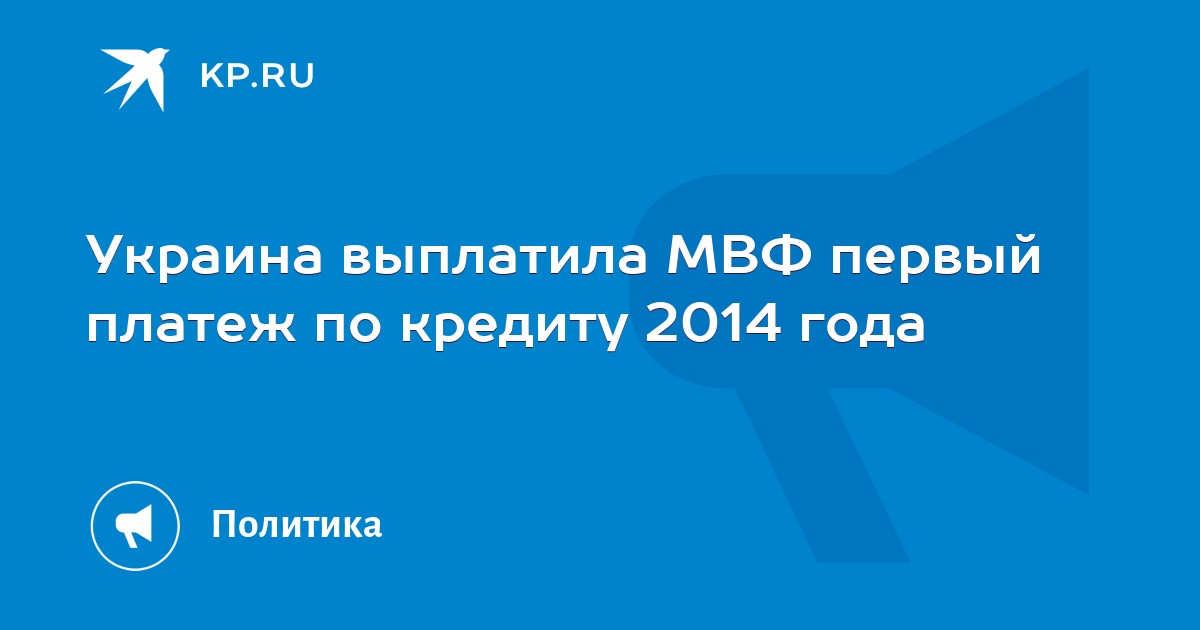 KP.RU

Украина выплатила МВФ первый платеж по кредиту 2014 года

Политика